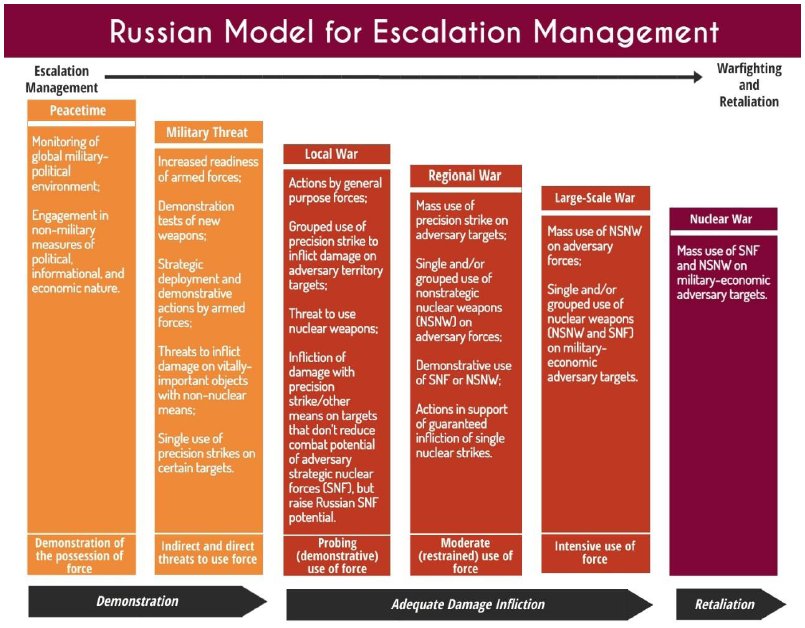 Russian Model for Escalation Management

Escalation Management

Warfighting and Retaliation

Peacetime

Monitoring of global military-political environment;

Engagement in non-military measures of political, informational, and economic nature.

Demonstration of the possession of force

Military Threat

Increased readiness of armed forces;

Demonstration tests of new weapons;

Strategic deployment and demonstrative actions by armed forces;

Threats to inflict damage on vitally-important objects with non-nuclear means;

Single use of precision strikes on certain targets.

Indirect and direct threats to use force

Local War

Actions by general purpose forces;

Grouped use of precision strike to inflict damage on adversary territory targets;

Threat to use nuclear weapons;

Infliction of damage with precision strike/other means on targets that don't reduce combat potential of adversary strategic nuclear forces (SNF), but raise Russian SNF potential.

Probing (demonstrative) use of force

Regional War

Mass use of precision strike on adversary targets;

Single and/or grouped use of nonstrategic nuclear weapons (NSNW) on adversary forces;

Demonstrative use of SNF or NSNW;

Actions in support of guaranteed infliction of single nuclear strikes.

Moderate (restrained) use of force

Large-Scale War

Mass use of NSNW on adversary forces;

Single and/or grouped use of nuclear weapons (NSNW and SNF) on military-economic adversary targets.

Intensive use of force

Nuclear War

Mass use of SNF and NSNW on military-economic adversary targets.

Demonstration

Adequate Damage Infliction

Retaliation